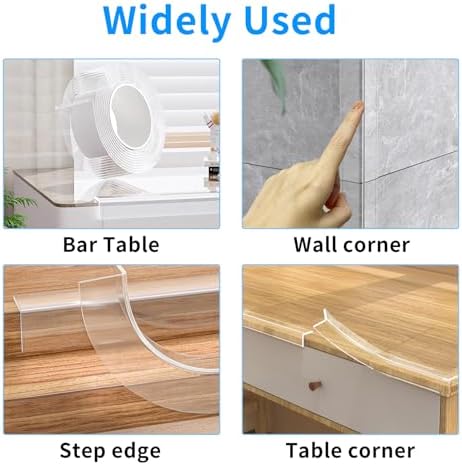 Widely Used

Bar Table

Wall corner

Step edge

Table corner